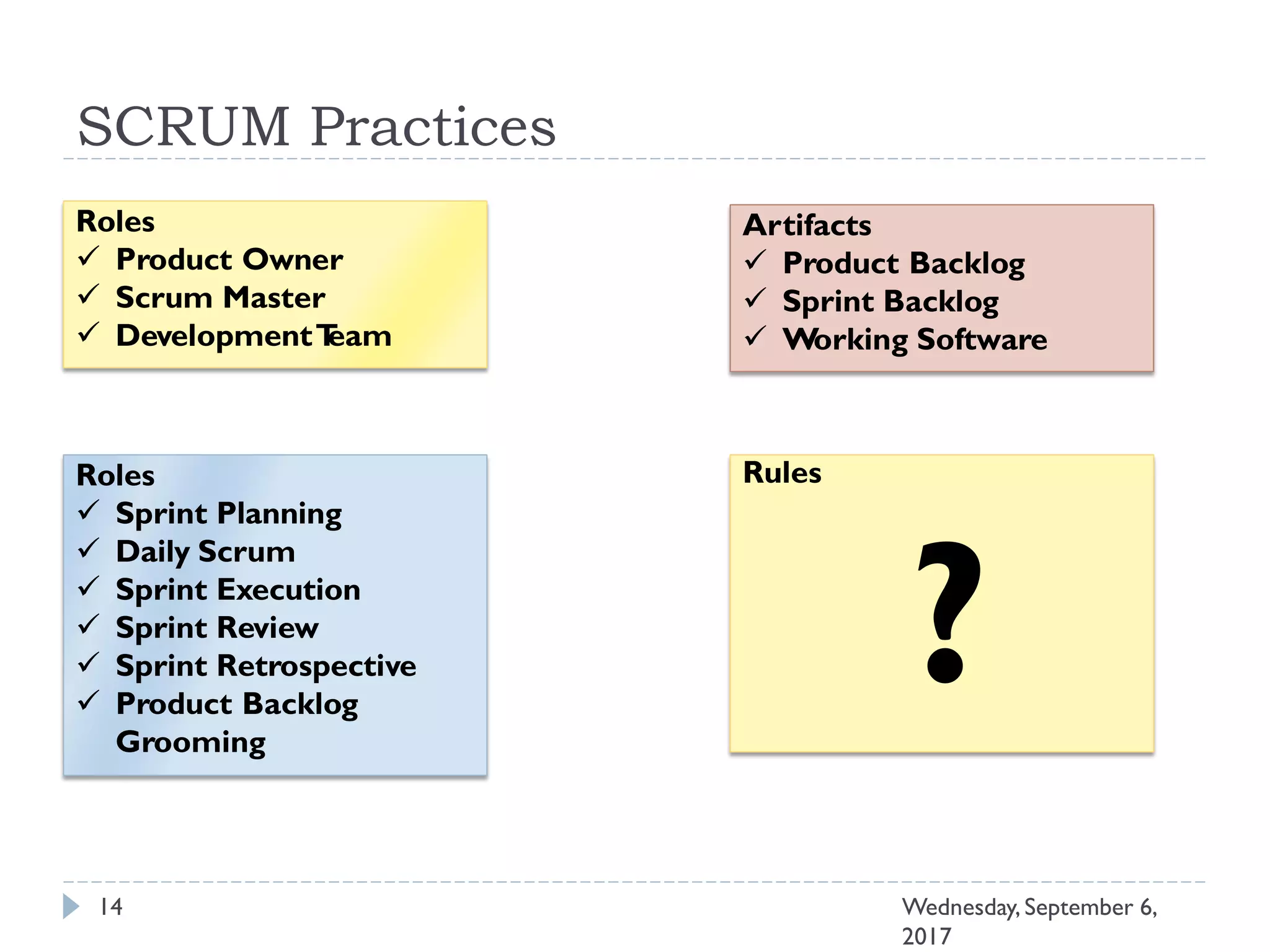 SCRUM Practices

Roles
✓ Product Owner
✓ Scrum Master
✓ Development Team

Artifacts
✓ Product Backlog
✓ Sprint Backlog
✓ Working Software

Roles
✓ Sprint Planning
✓ Daily Scrum
✓ Sprint Execution
✓ Sprint Review
✓ Sprint Retrospective
✓ Product Backlog Grooming

Rules
?

14

Wednesday, September 6, 2017